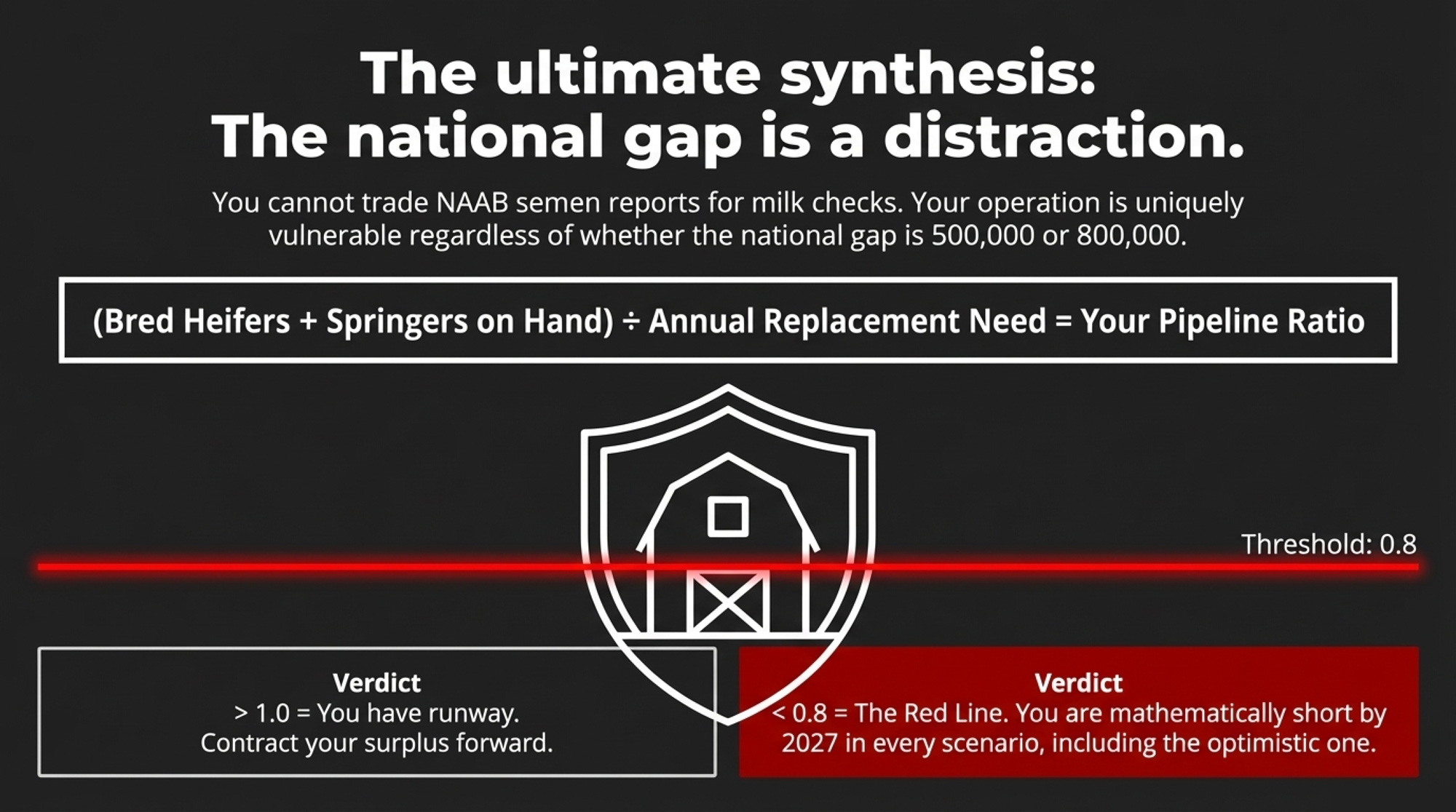 The ultimate synthesis:
The national gap is a distraction.

You cannot trade NAAB semen reports for milk checks. Your operation is uniquely vulnerable regardless of whether the national gap is 500,000 or 800,000.

(Bred Heifers + Springers on Hand) ÷ Annual Replacement Need = Your Pipeline Ratio

Threshold: 0.8

Verdict
> 1.0 = You have runway.
Contract your surplus forward.

Verdict
< 0.8 = The Red Line. You are mathematically short by 2027 in every scenario, including the optimistic one.